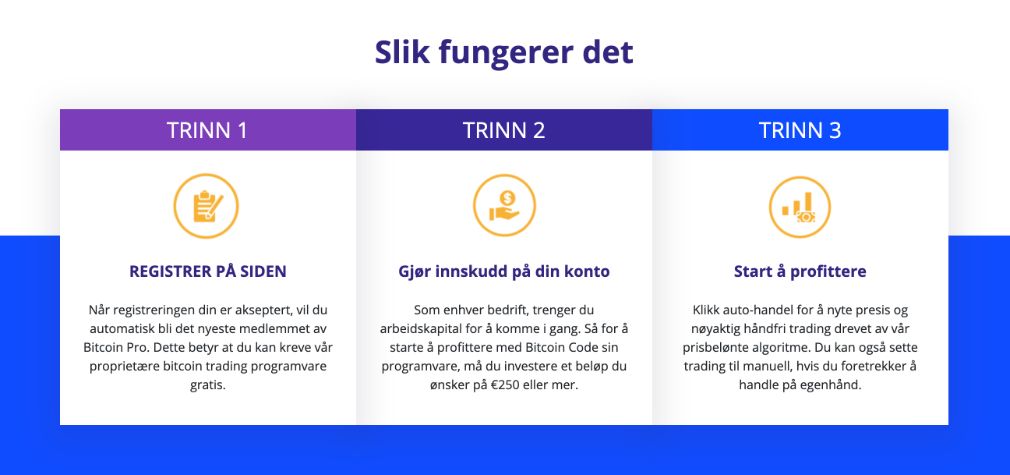 Slik fungerer det

TRINN 1

REGISTRER PÅ SIDEN

Når registreringen din er akseptert, vil du automatisk bli det nyeste medlemmet av Bitcoin Pro. Dette betyr at du kan kreve vår proprietære bitcoin trading programvare gratis.

TRINN 2

Gjør innskudd på din konto

Som enhver bedrift, trenger du arbeidskapital for å komme i gang. Så for å starte å profittere med Bitcoin Code sin programvare, må du investere et beløp du ønsker på €250 eller mer.

TRINN 3

Start å profittere

Klikk auto-handel for å nyte presis og nøyaktig håndfri trading drevet av vår prisbelønte algoritme. Du kan også sette trading til manuell, hvis du foretrekker å handle på egenhånd.